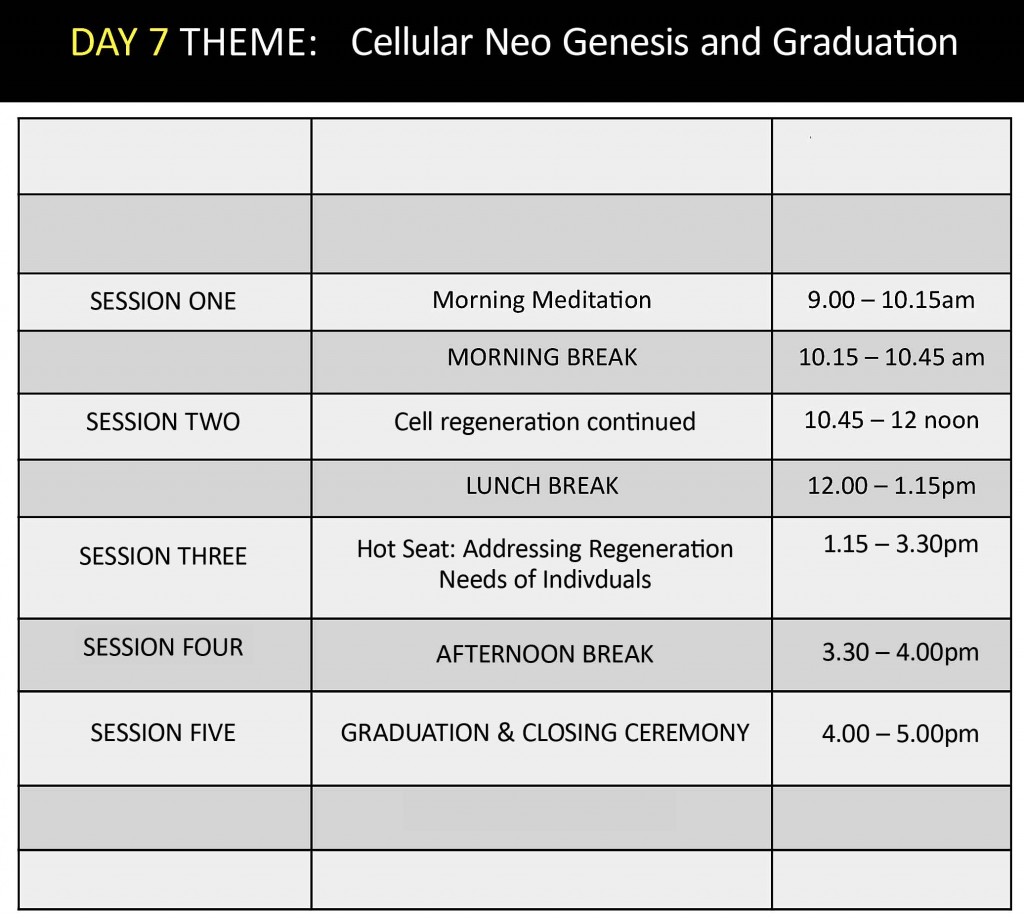 DAY 7 THEME: Cellular Neo Genesis and Graduation

| | | |
|---|---|---|
| | | |
| SESSION ONE | Morning Meditation | 9.00 – 10.15am |
| | MORNING BREAK | 10.15 – 10.45 am |
| SESSION TWO | Cell regeneration continued | 10.45 – 12 noon |
| | LUNCH BREAK | 12.00 – 1.15pm |
| SESSION THREE | Hot Seat: Addressing Regeneration Needs of Indivduals | 1.15 – 3.30pm |
| SESSION FOUR | AFTERNOON BREAK | 3.30 – 4.00pm |
| SESSION FIVE | GRADUATION & CLOSING CEREMONY | 4.00 – 5.00pm |
| | | |
| | | |